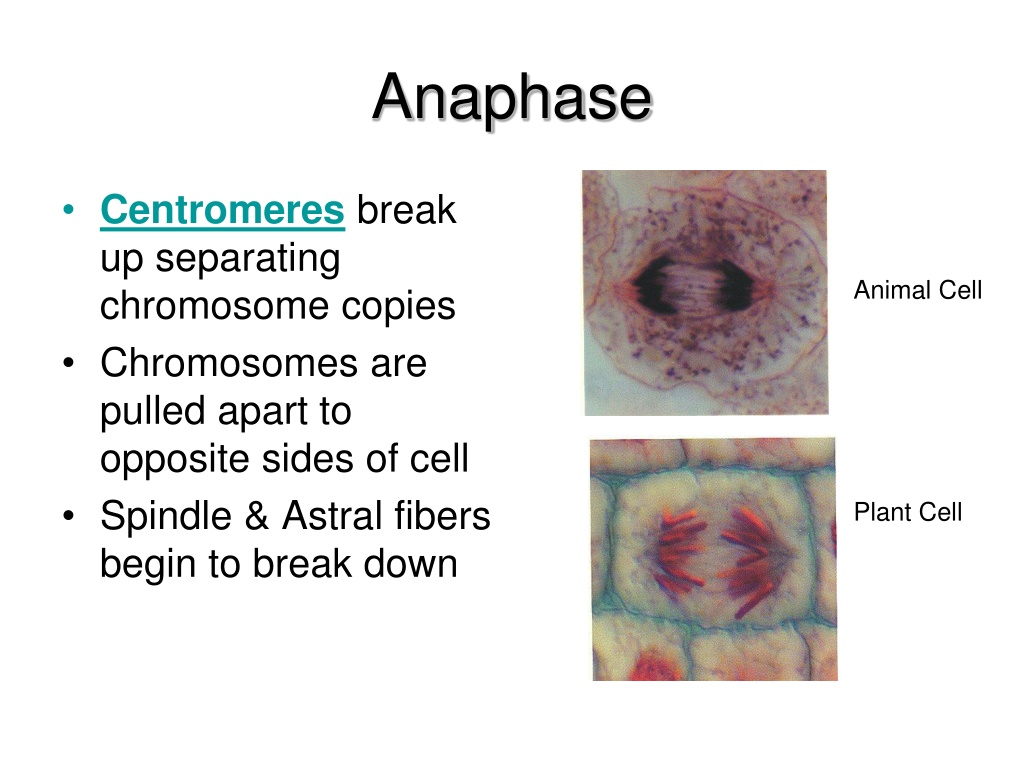 Anaphase

• Centromeres break up separating chromosome copies
• Chromosomes are pulled apart to opposite sides of cell
• Spindle & Astral fibers begin to break down

Animal Cell

Plant Cell